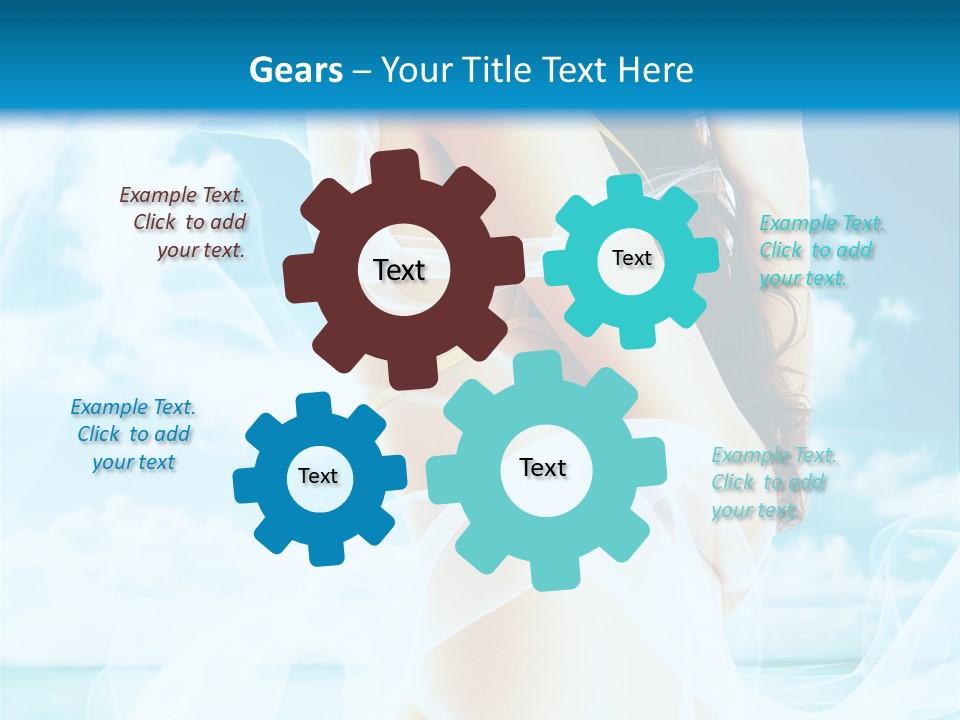 Gears – Your Title Text Here

Example Text. Click to add your text.

Text

Text

Example Text. Click to add your text.

Example Text. Click to add your text

Text

Text

Example Text. Click to add your text.